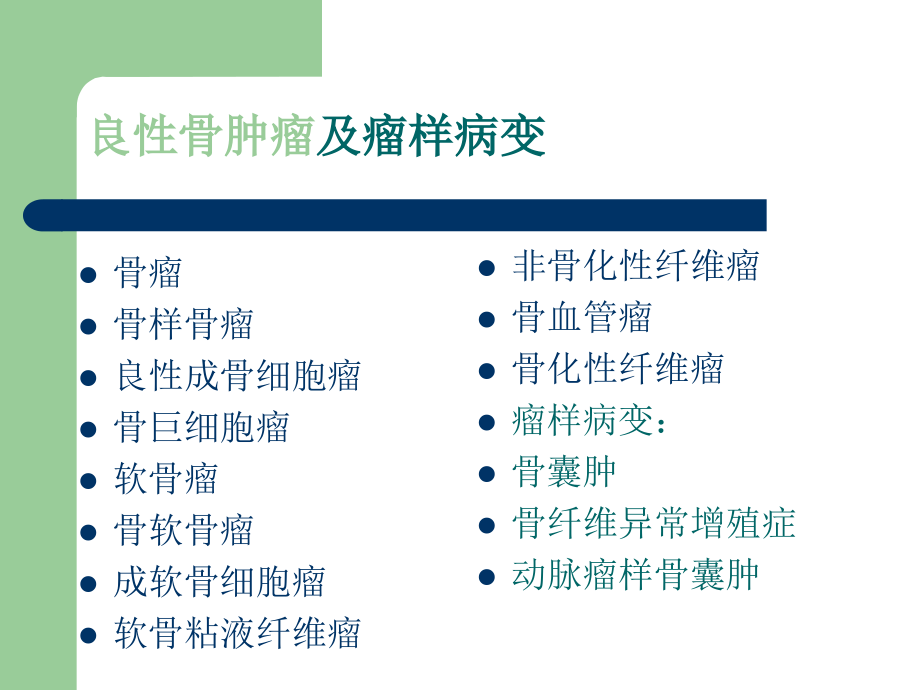 良性骨肿瘤及瘤样病变

- 骨瘤
- 骨样骨瘤
- 良性成骨细胞瘤
- 骨巨细胞瘤
- 软骨瘤
- 骨软骨瘤
- 成软骨细胞瘤
- 软骨粘液纤维瘤

- 非骨化性纤维瘤
- 骨血管瘤
- 骨化性纤维瘤
- 瘤样病变：
- 骨囊肿
- 骨纤维异常增殖症
- 动脉瘤样骨囊肿